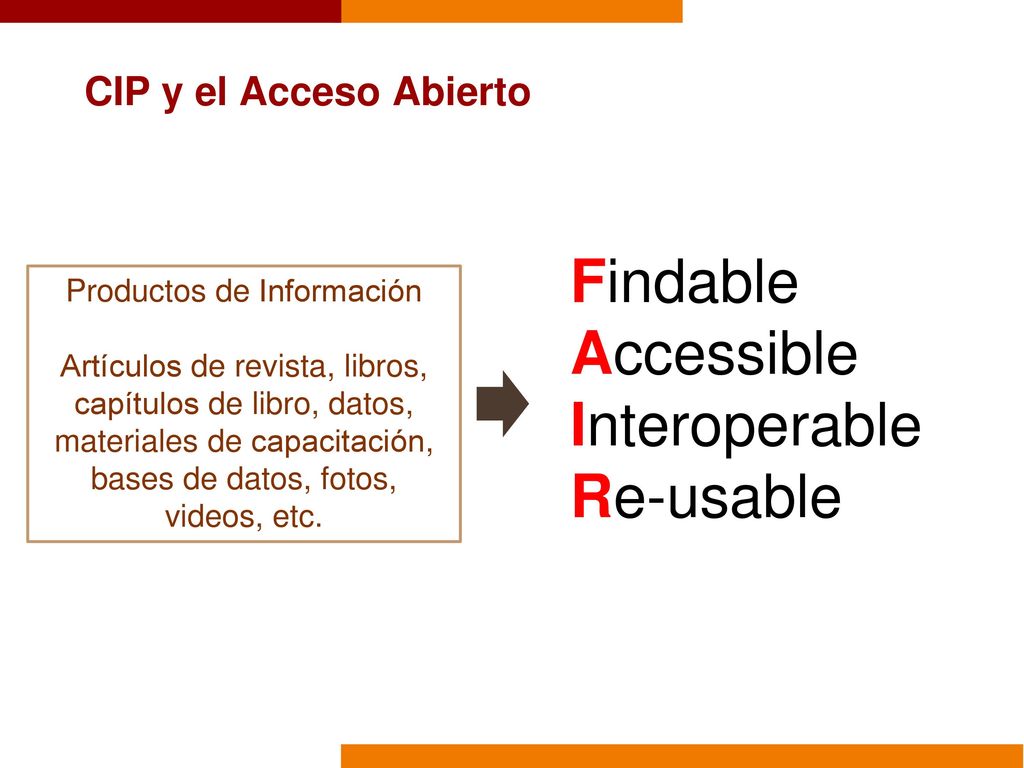 CIP y el Acceso Abierto

Productos de Información

Artículos de revista, libros, capítulos de libro, datos, materiales de capacitación, bases de datos, fotos, videos, etc.

Findable
Accessible
Interoperable
Re-usable